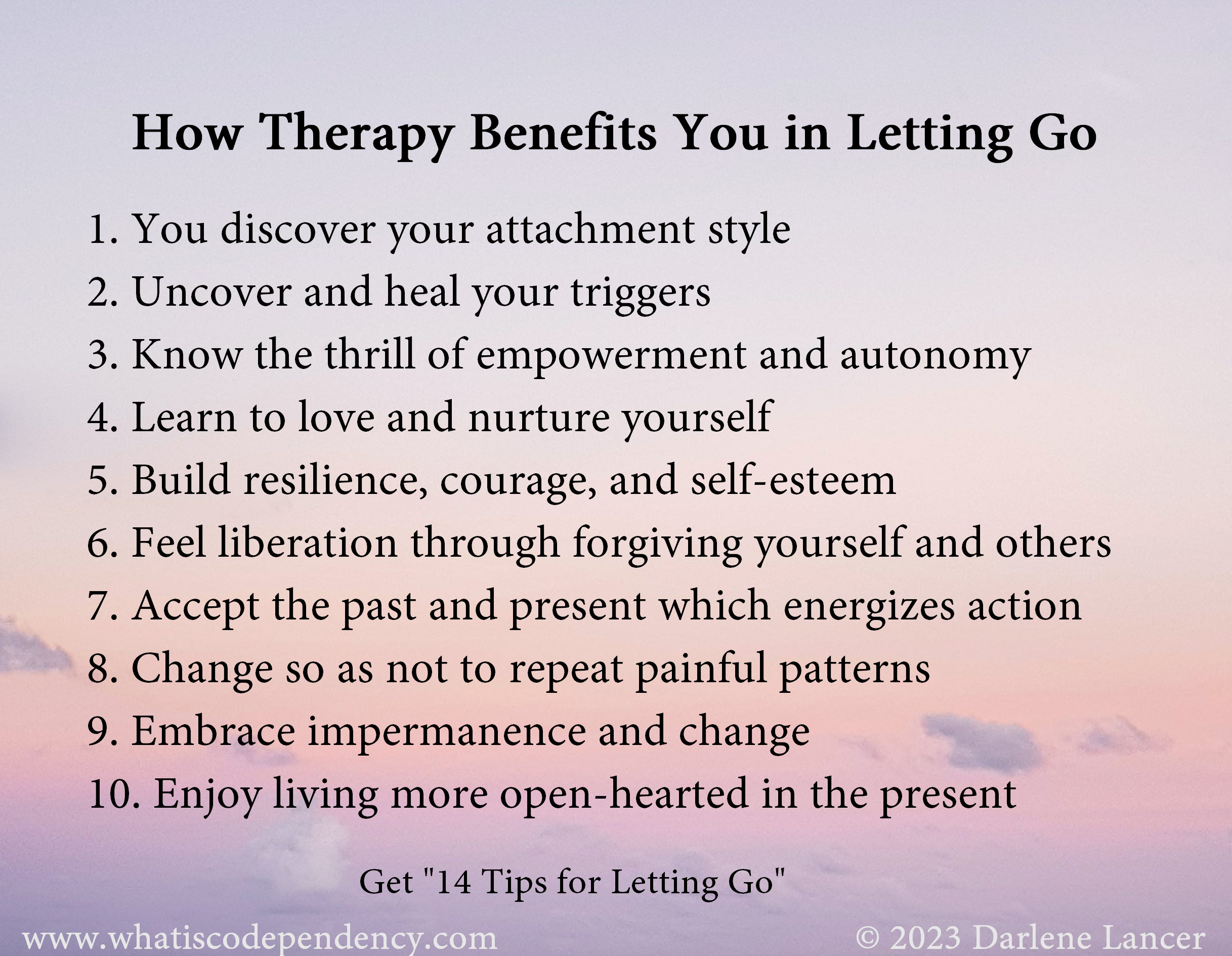 How Therapy Benefits You in Letting Go

1. You discover your attachment style
2. Uncover and heal your triggers
3. Know the thrill of empowerment and autonomy
4. Learn to love and nurture yourself
5. Build resilience, courage, and self-esteem
6. Feel liberation through forgiving yourself and others
7. Accept the past and present which energizes action
8. Change so as not to repeat painful patterns
9. Embrace impermanence and change
10. Enjoy living more open-hearted in the present

Get "14 Tips for Letting Go"

www.whatiscodependency.com

© 2023 Darlene Lancer